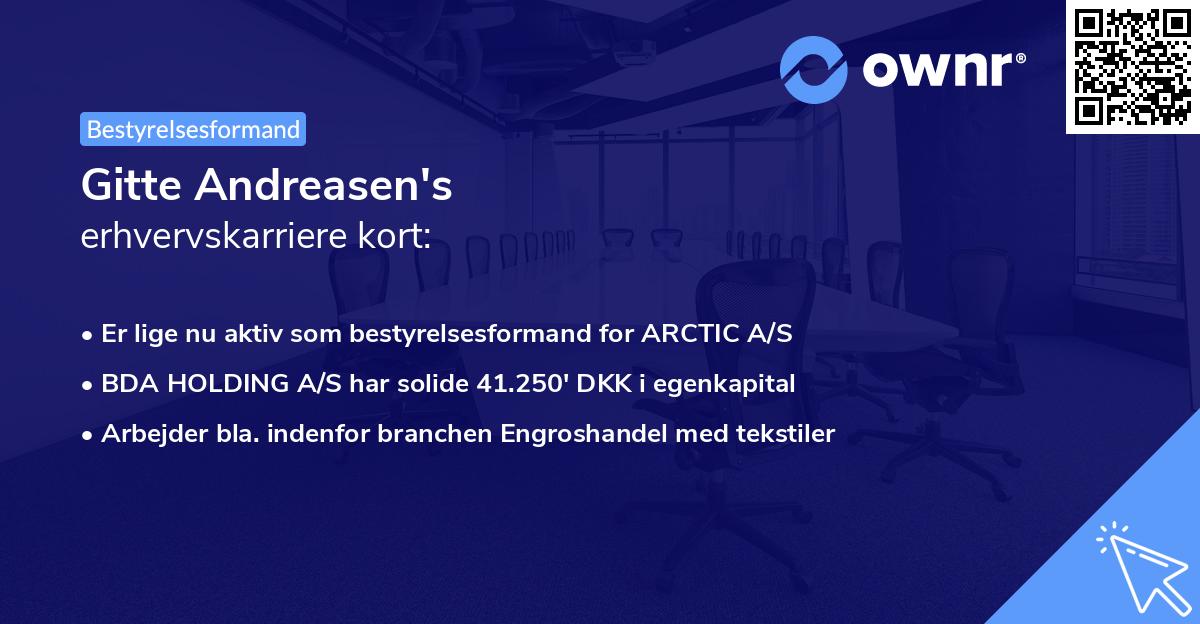 ownr®

Bestyrelsesformand

Gitte Andreasen's
erhvervskarriere kort:

• Er lige nu aktiv som bestyrelsesformand for ARCTIC A/S
• BDA HOLDING A/S har solide 41.250' DKK i egenkapital
• Arbejder bla. indenfor branchen Engroshandel med tekstiler